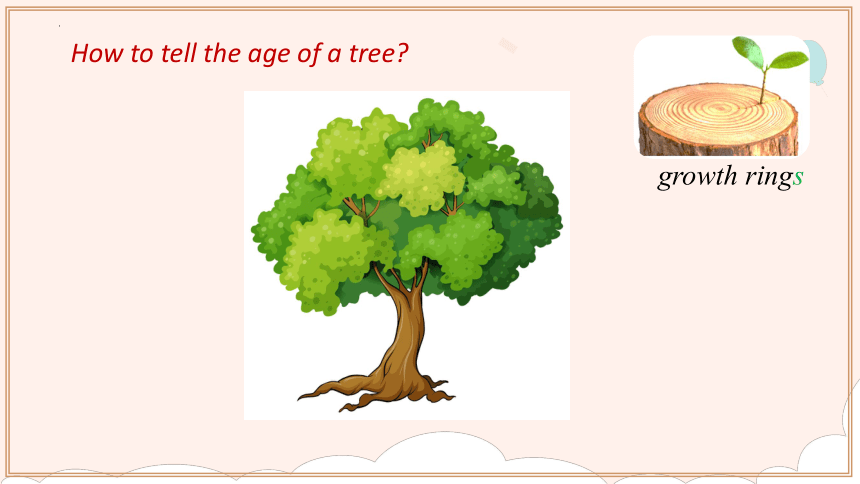 How to tell the age of a tree?

growth rings